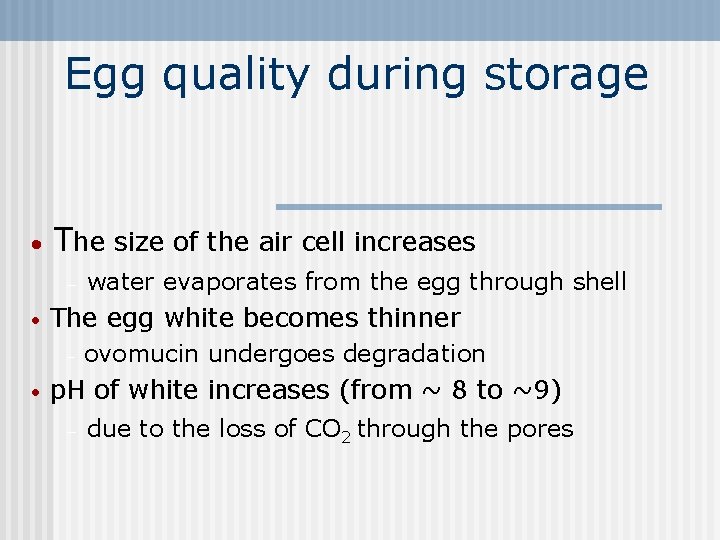 Egg quality during storage

• The size of the air cell increases
  – water evaporates from the egg through shell
• The egg white becomes thinner
  – ovomucin undergoes degradation
• pH of white increases (from ~ 8 to ~9)
  – due to the loss of $CO_2$ through the pores